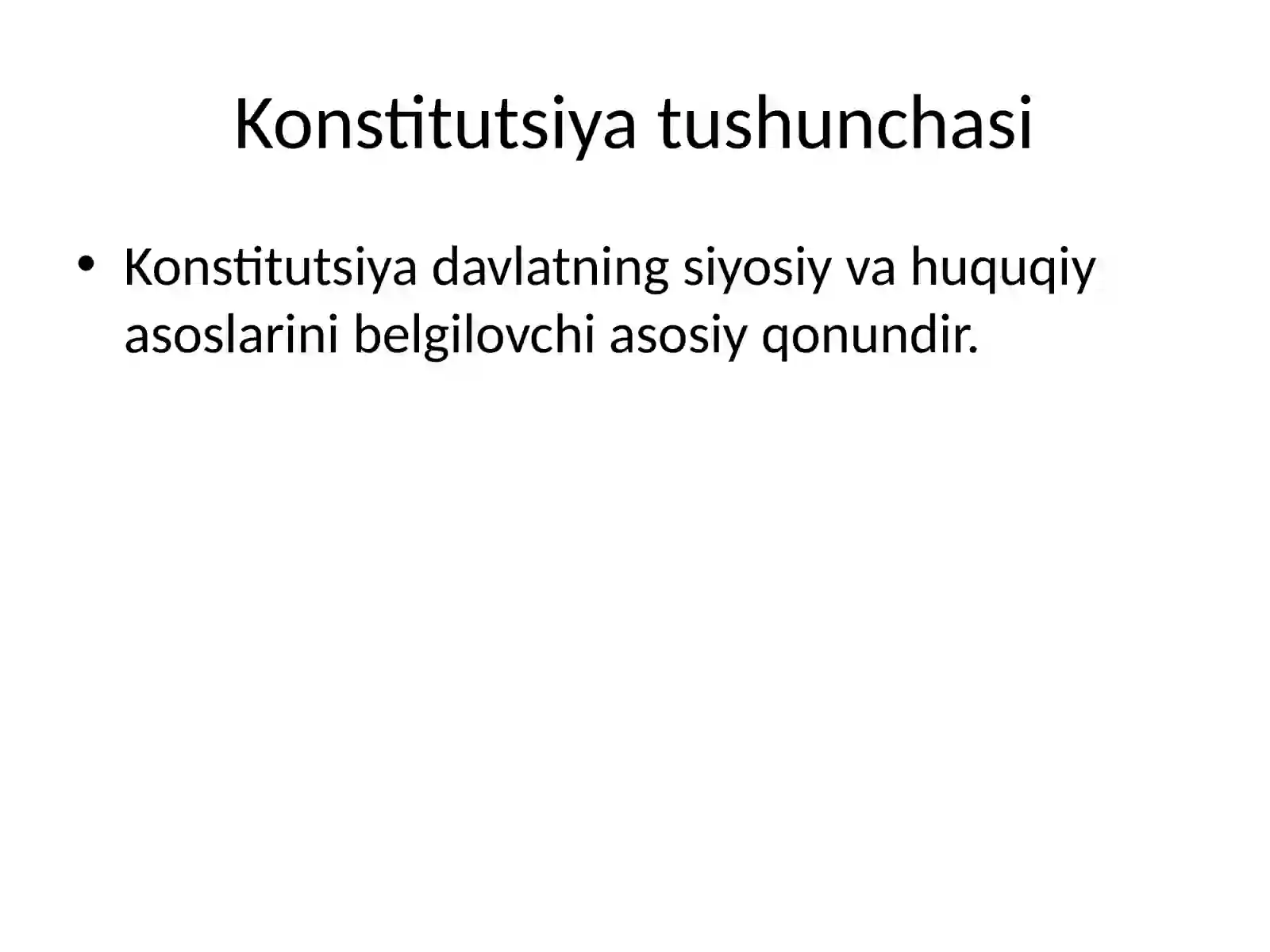 Konstitutsiya tushunchasi

• Konstitutsiya davlatning siyosiy va huquqiy asoslarini belgilovchi asosiy qonundir.